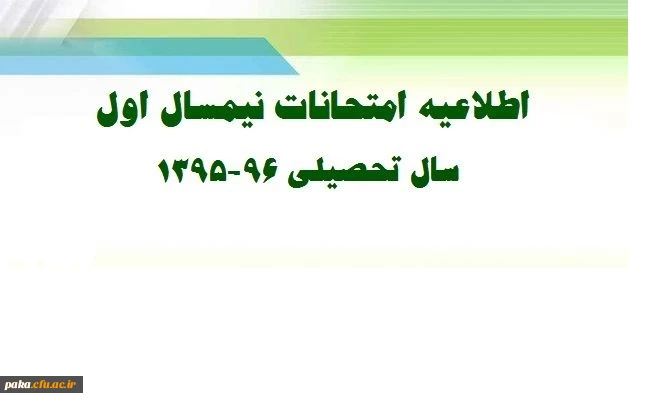 اطلاعیه امتحانات نیمسال اول
سال تحصیلی ۹۶-۱۳۹۵

paka.cfu.ac.ir